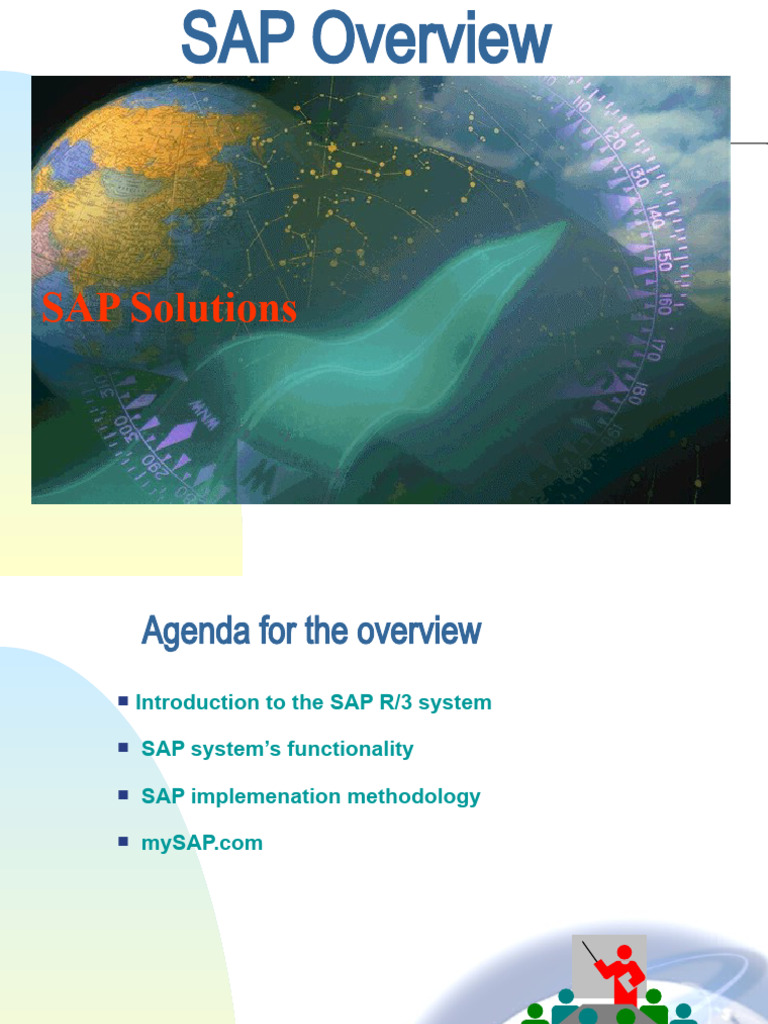 SAP Overview

SAP Solutions

Agenda for the overview

■ Introduction to the SAP R/3 system

■ SAP system's functionality

■ SAP implemenation methodology

■ mySAP.com